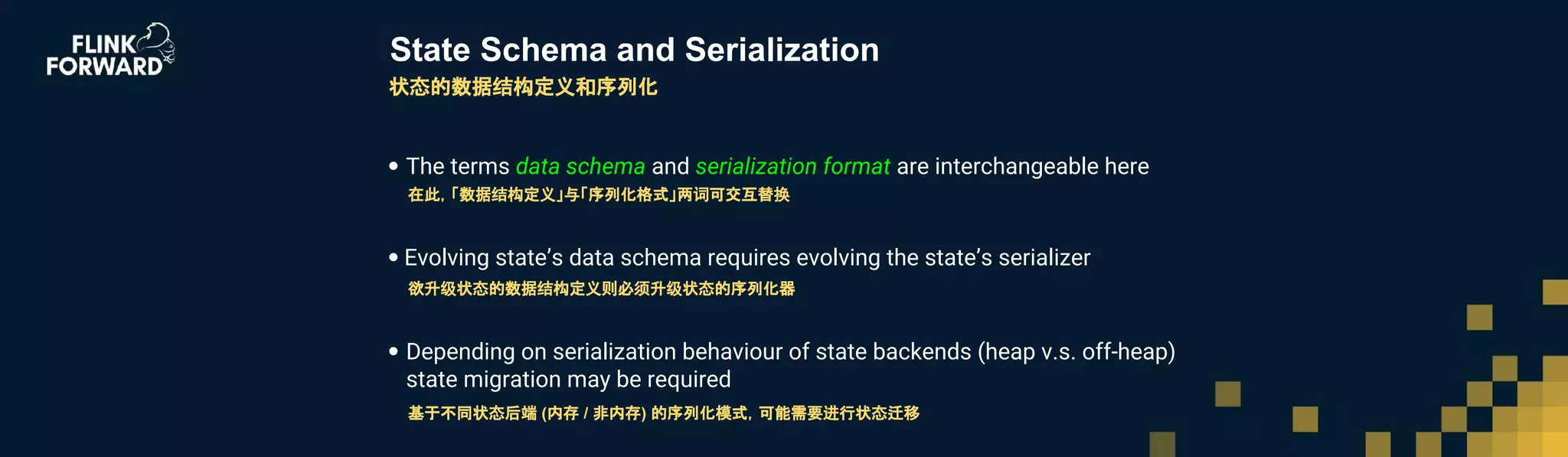 FLINK FORWARD

State Schema and Serialization
状态的数据结构定义和序列化

• The terms data schema and serialization format are interchangeable here
在此,「数据结构定义」与「序列化格式」两词可交互替换

• Evolving state's data schema requires evolving the state's serializer
欲升级状态的数据结构定义则必须升级状态的序列化器

• Depending on serialization behaviour of state backends (heap v.s. off-heap) state migration may be required
基于不同状态后端 (内存 / 非内存) 的序列化模式, 可能需要进行状态迁移